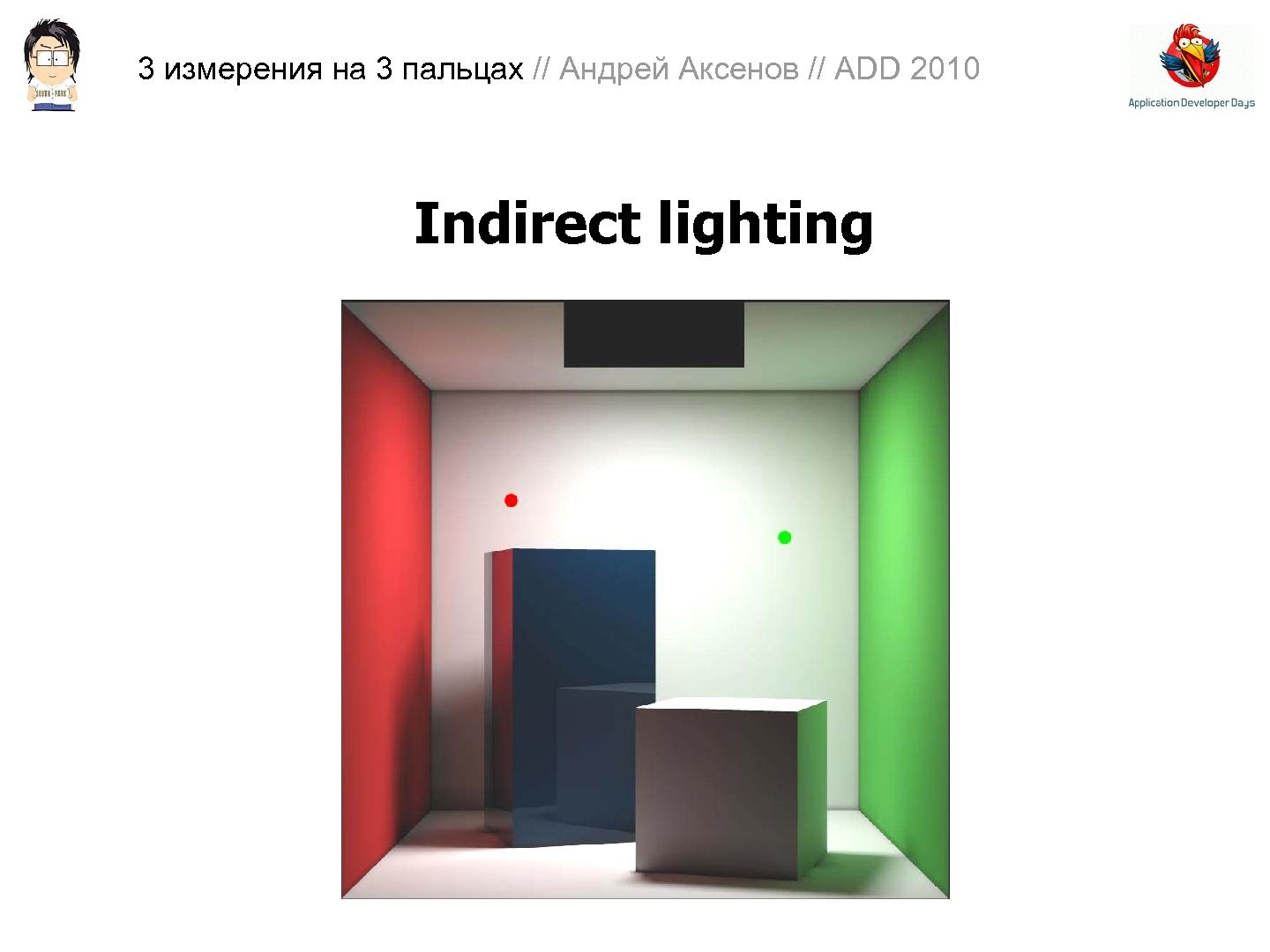 SOUTH PARK

3 измерения на 3 пальцах // Андрей Аксенов // ADD 2010

Application Developer Days

Indirect lighting